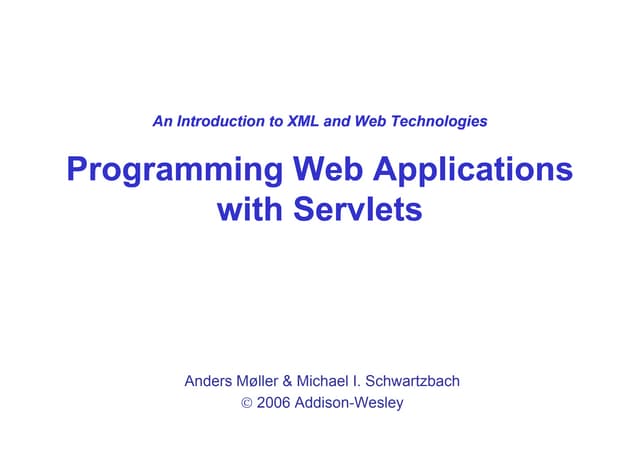 An Introduction to XML and Web Technologies

Programming Web Applications with Servlets

Anders Møller & Michael I. Schwartzbach
© 2006 Addison-Wesley